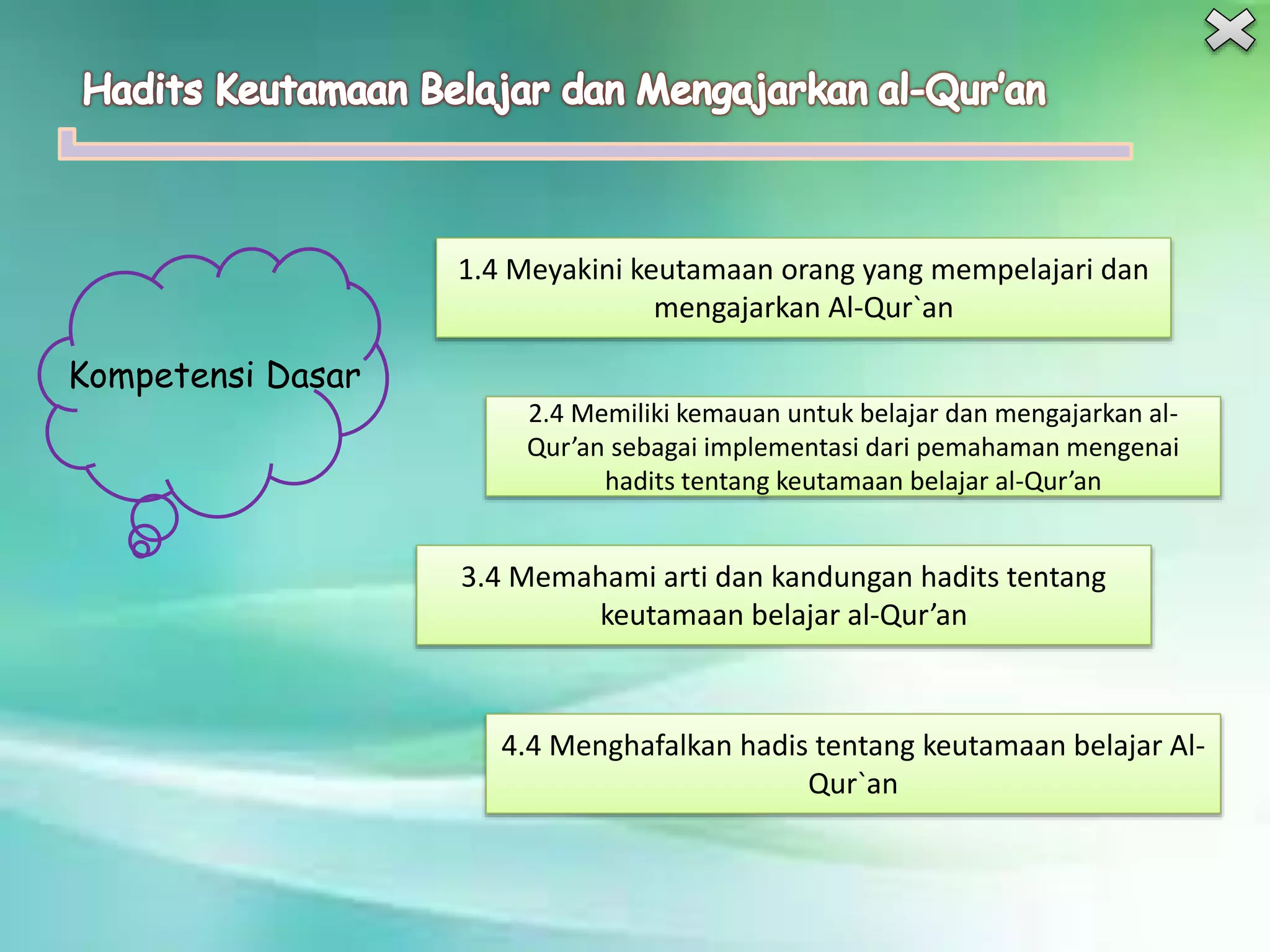 Hadits Keutamaan Belajar dan Mengajarkan al-Qur'an

Kompetensi Dasar

1.4 Meyakini keutamaan orang yang mempelajari dan mengajarkan Al-Qur`an

2.4 Memiliki kemauan untuk belajar dan mengajarkan al-Qur'an sebagai implementasi dari pemahaman mengenai hadits tentang keutamaan belajar al-Qur'an

3.4 Memahami arti dan kandungan hadits tentang keutamaan belajar al-Qur'an

4.4 Menghafalkan hadis tentang keutamaan belajar Al-Qur`an